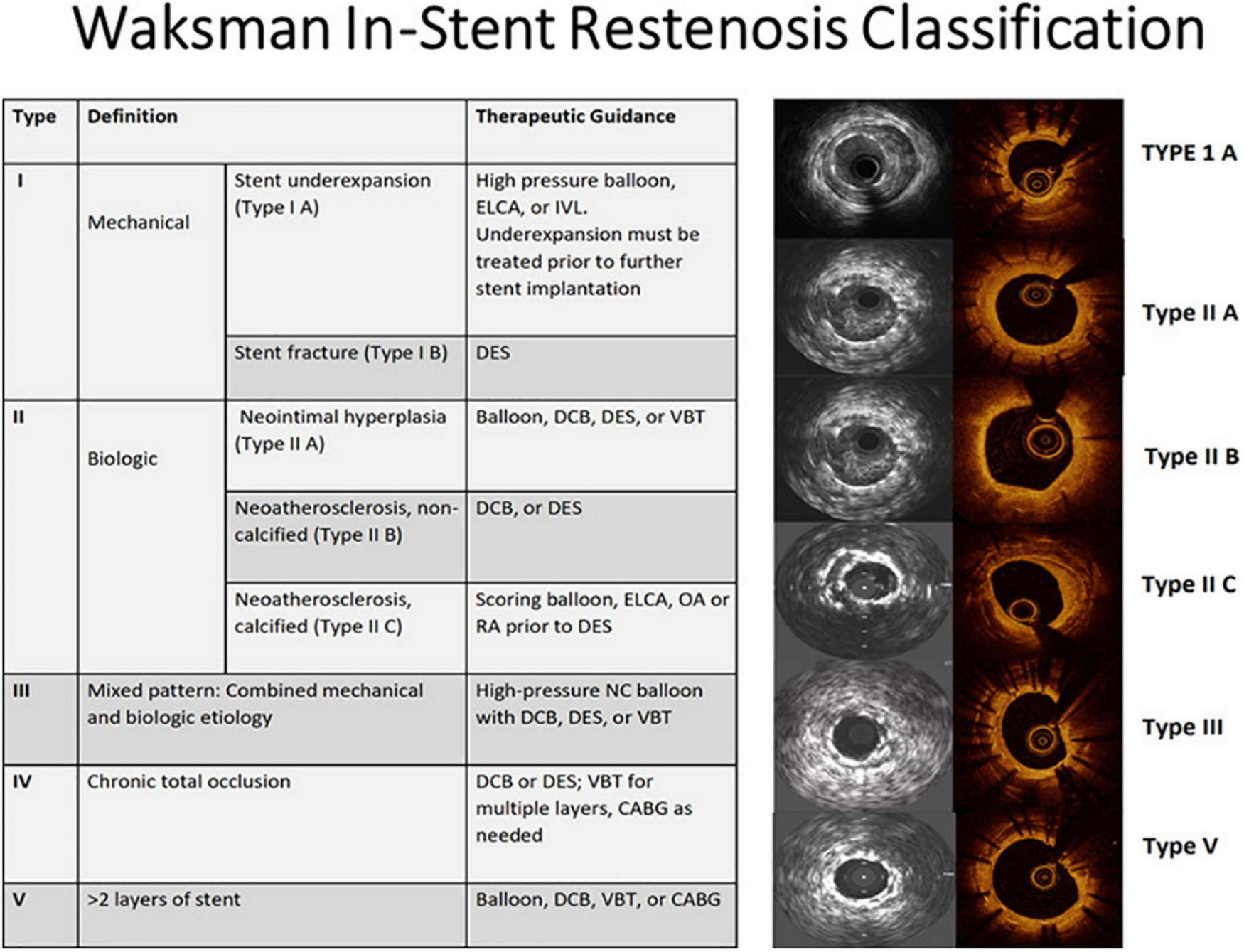 Waksman In-Stent Restenosis Classification

| Type | Definition | | Therapeutic Guidance |
|---|---|---|---|
| I | Mechanical | Stent underexpansion (Type I A) | High pressure balloon, ELCA, or IVL. Underexpansion must be treated prior to further stent implantation |
| | | Stent fracture (Type I B) | DES |
| II | Biologic | Neointimal hyperplasia (Type II A) | Balloon, DCB, DES, or VBT |
| | | Neoatherosclerosis, non-calcified (Type II B) | DCB, or DES |
| | | Neoatherosclerosis, calcified (Type II C) | Scoring balloon, ELCA, OA or RA prior to DES |
| III | Mixed pattern: Combined mechanical and biologic etiology | | High-pressure NC balloon with DCB, DES, or VBT |
| IV | Chronic total occlusion | | DCB or DES; VBT for multiple layers, CABG as needed |
| V | >2 layers of stent | | Balloon, DCB, VBT, or CABG |

TYPE 1 A

Type II A

Type II B

Type II C

Type III

Type V